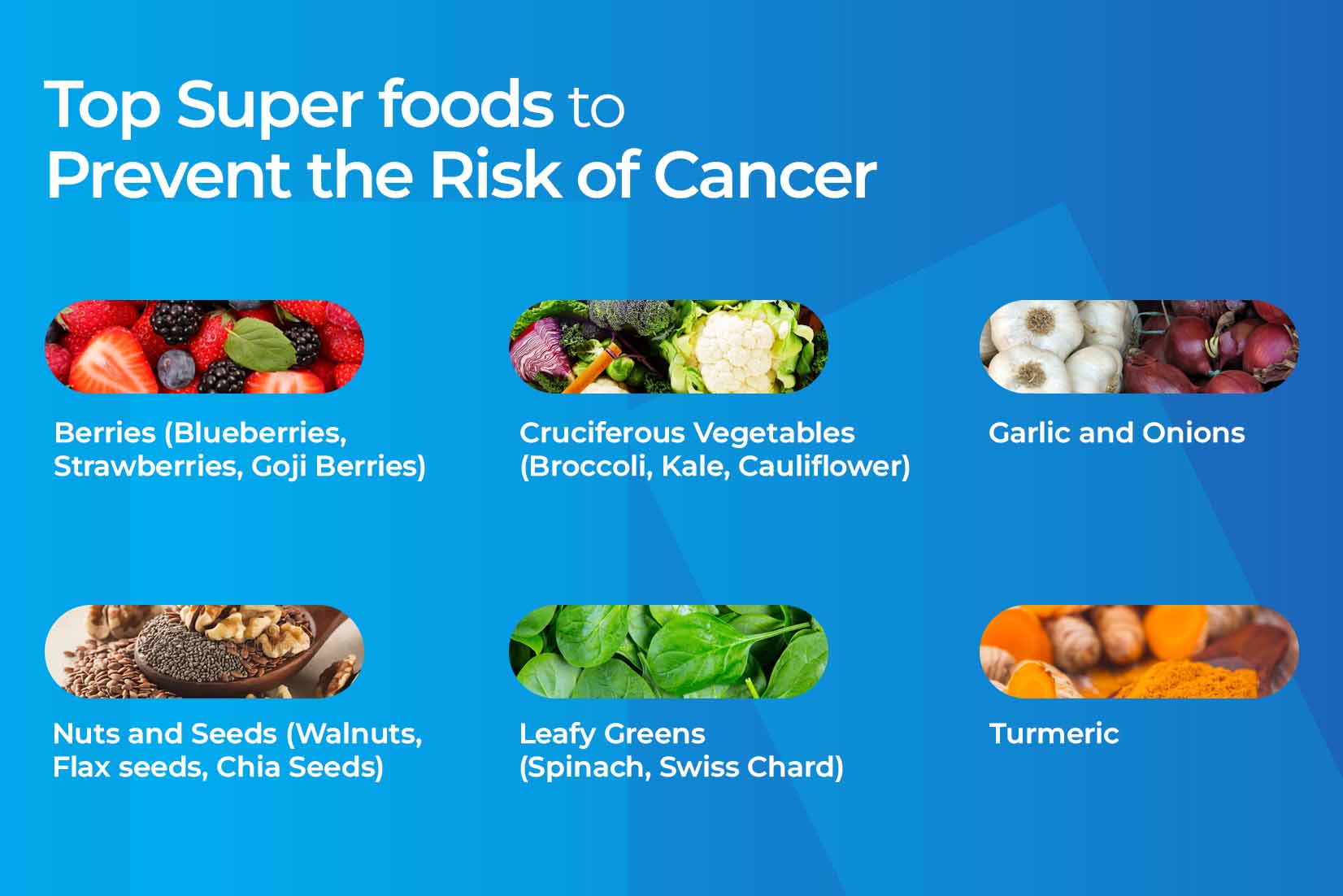 Top Super foods to Prevent the Risk of Cancer

Berries (Blueberries, Strawberries, Goji Berries)

Cruciferous Vegetables (Broccoli, Kale, Cauliflower)

Garlic and Onions

Nuts and Seeds (Walnuts, Flax seeds, Chia Seeds)

Leafy Greens (Spinach, Swiss Chard)

Turmeric